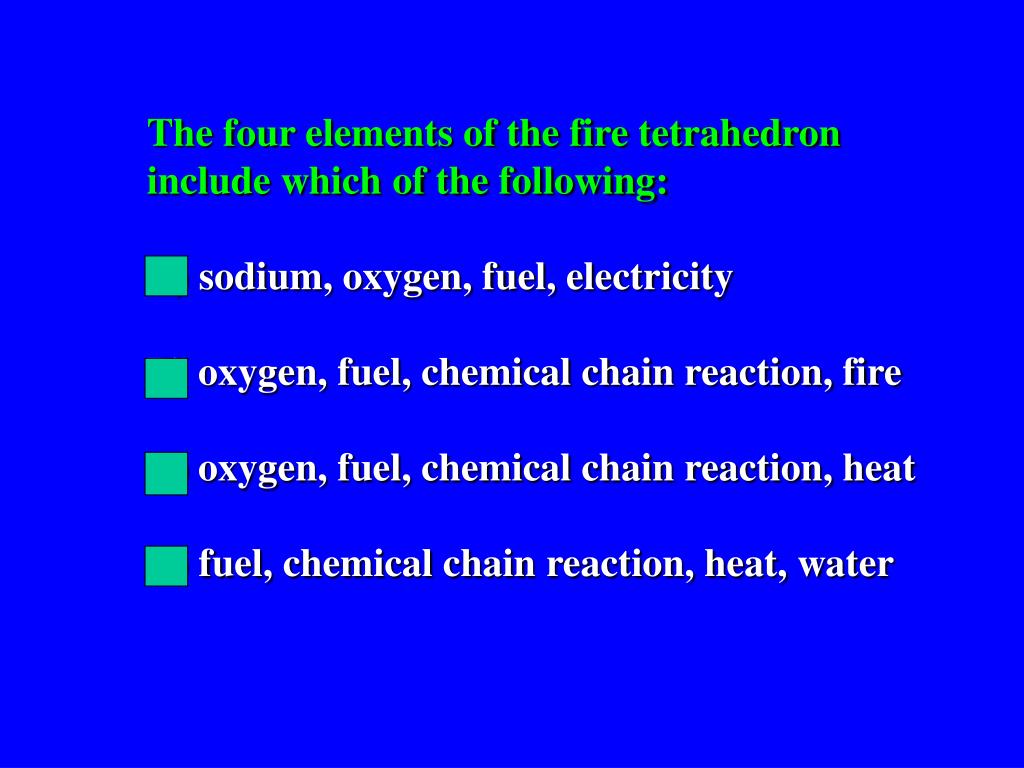 The four elements of the fire tetrahedron include which of the following:

sodium, oxygen, fuel, electricity

oxygen, fuel, chemical chain reaction, fire

oxygen, fuel, chemical chain reaction, heat

fuel, chemical chain reaction, heat, water